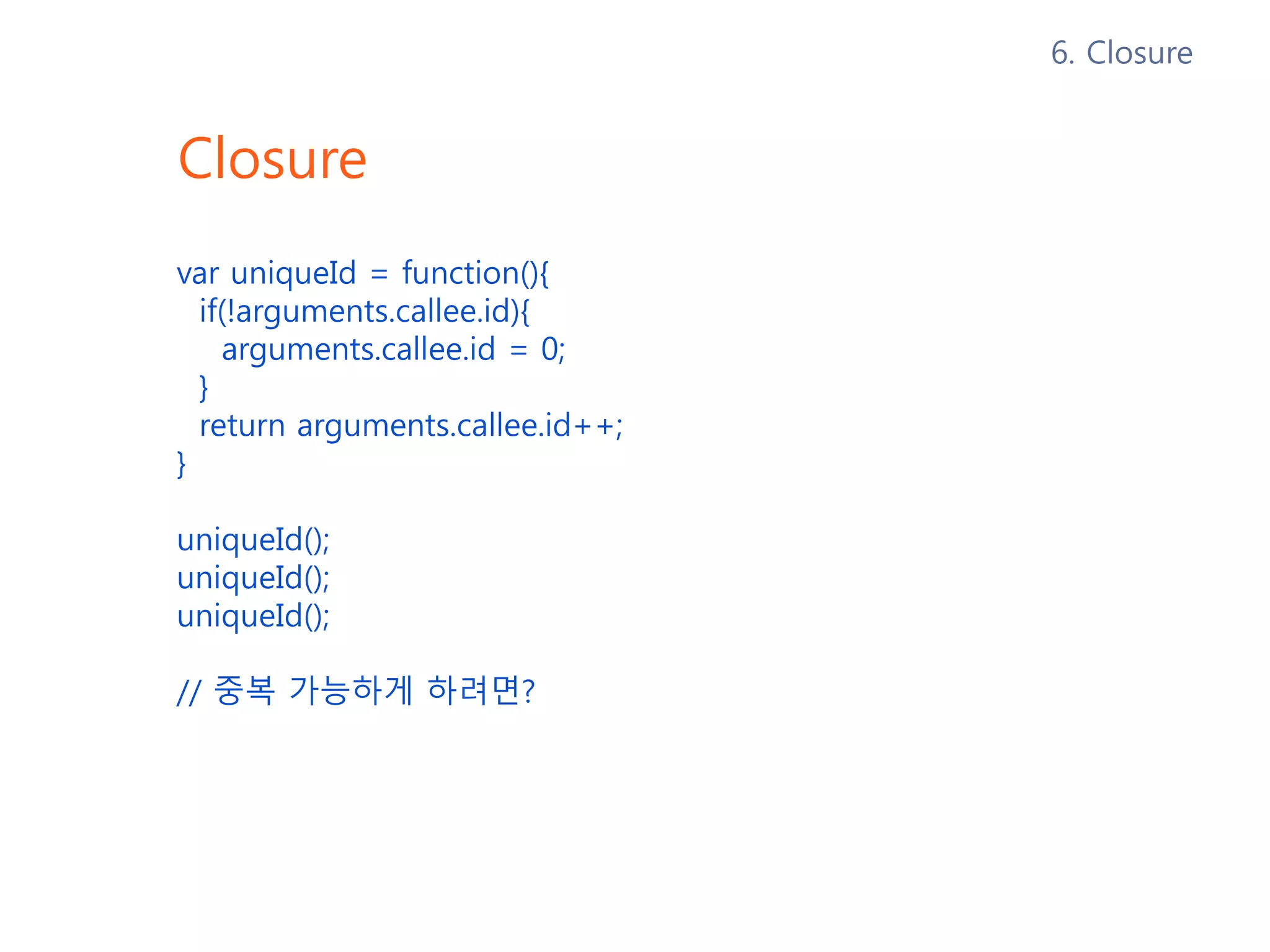 6. Closure

Closure

var uniqueId = function(){
  if(!arguments.callee.id){
    arguments.callee.id = 0;
  }
  return arguments.callee.id++;
}

uniqueId();
uniqueId();
uniqueId();

// 중복 가능하게 하려면?